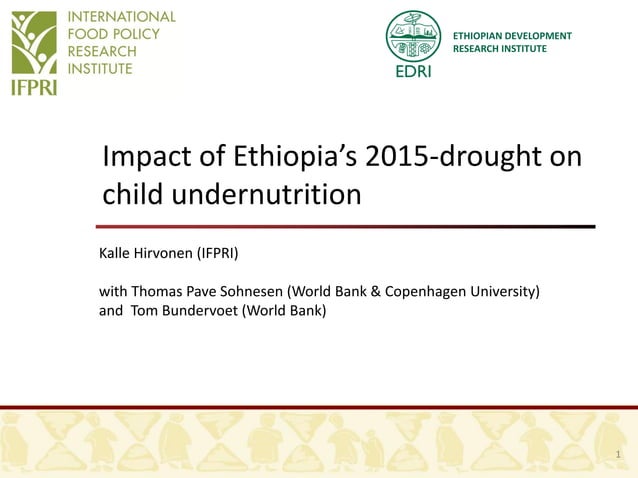 INTERNATIONAL FOOD POLICY RESEARCH INSTITUTE

IFPRI

EDRI

ETHIOPIAN DEVELOPMENT RESEARCH INSTITUTE

Impact of Ethiopia's 2015-drought on child undernutrition

Kalle Hirvonen (IFPRI)

with Thomas Pave Sohnesen (World Bank & Copenhagen University) and Tom Bundervoet (World Bank)

1